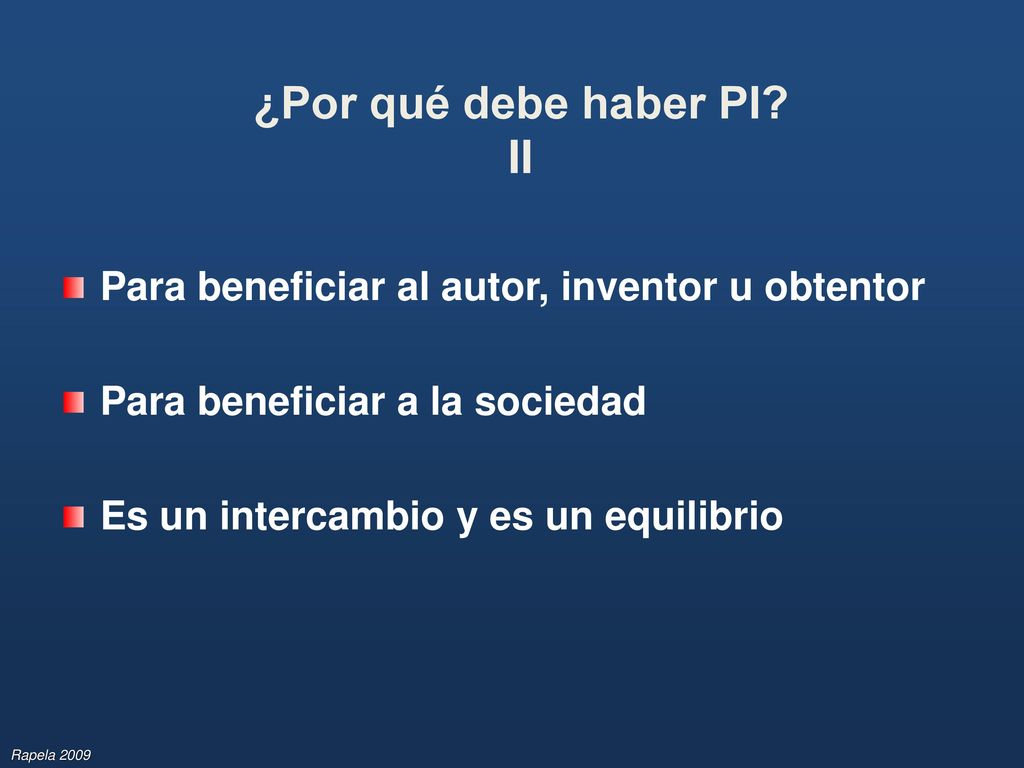 ¿Por qué debe haber PI?
II

Para beneficiar al autor, inventor u obtentor

Para beneficiar a la sociedad

Es un intercambio y es un equilibrio

Rapela 2009